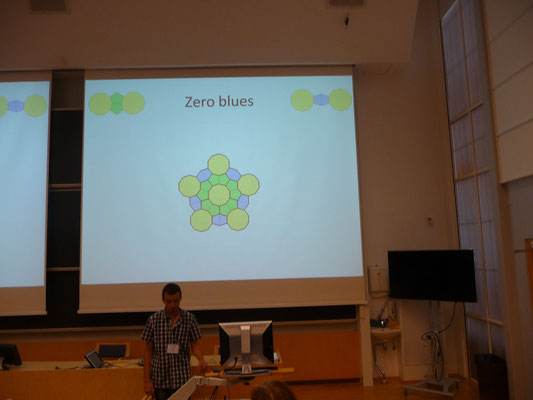 Zero blues